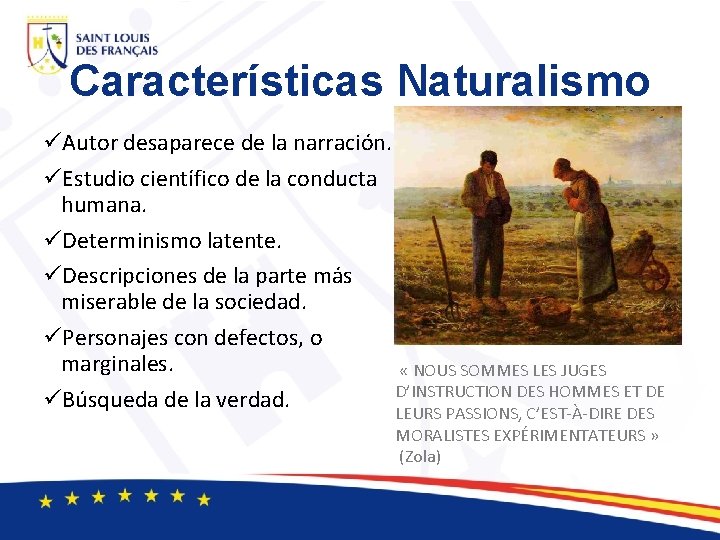 SAINT LOUIS DES FRANÇAIS

Características Naturalismo

✓Autor desaparece de la narración.

✓Estudio científico de la conducta humana.

✓Determinismo latente.

✓Descripciones de la parte más miserable de la sociedad.

✓Personajes con defectos, o marginales.

✓Búsqueda de la verdad.

« NOUS SOMMES LES JUGES D'INSTRUCTION DES HOMMES ET DE LEURS PASSIONS, C'EST-À-DIRE DES MORALISTES EXPÉRIMENTATEURS » (Zola)